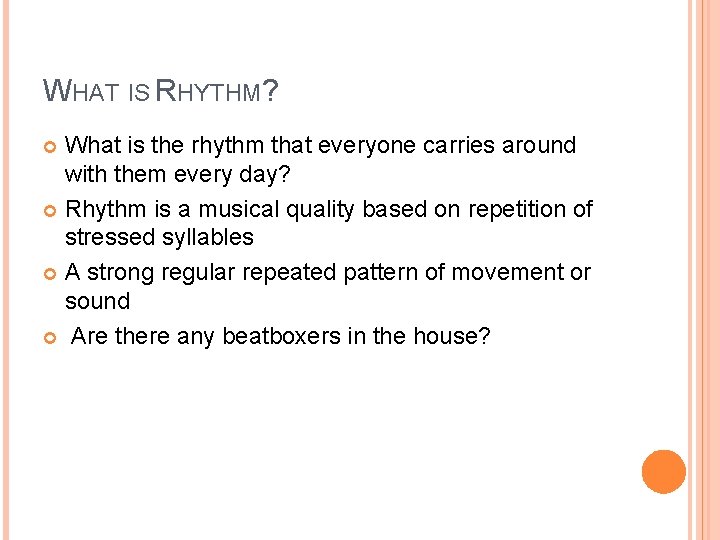 WHAT IS RHYTHM?

What is the rhythm that everyone carries around with them every day?

Rhythm is a musical quality based on repetition of stressed syllables

A strong regular repeated pattern of movement or sound

Are there any beatboxers in the house?